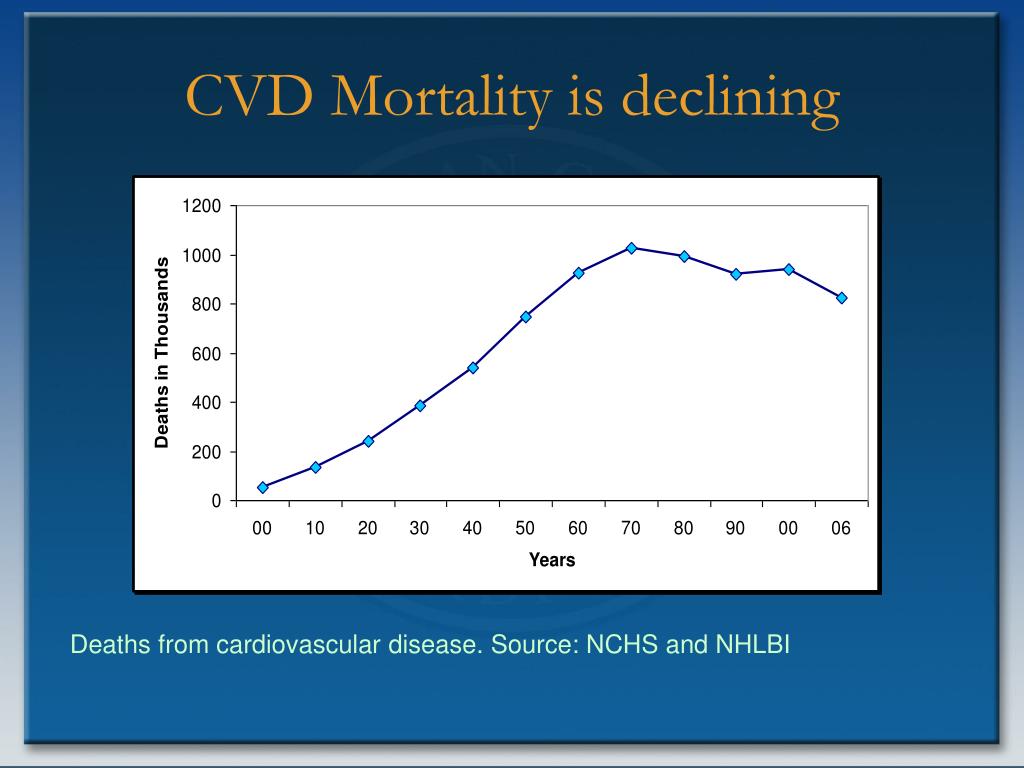 CVD Mortality is declining

Deaths in Thousands

1200
1000
800
600
400
200
0

00 10 20 30 40 50 60 70 80 90 00 06

Years

Deaths from cardiovascular disease. Source: NCHS and NHLBI